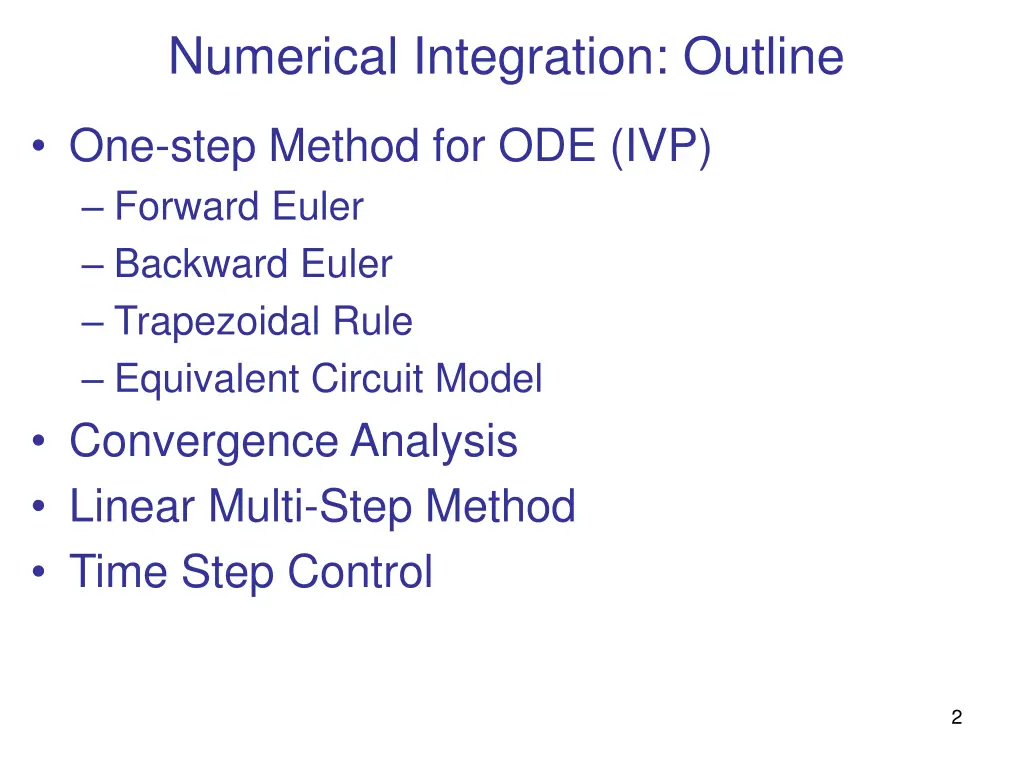 Numerical Integration: Outline

• One-step Method for ODE (IVP)
– Forward Euler
– Backward Euler
– Trapezoidal Rule
– Equivalent Circuit Model
• Convergence Analysis
• Linear Multi-Step Method
• Time Step Control

2